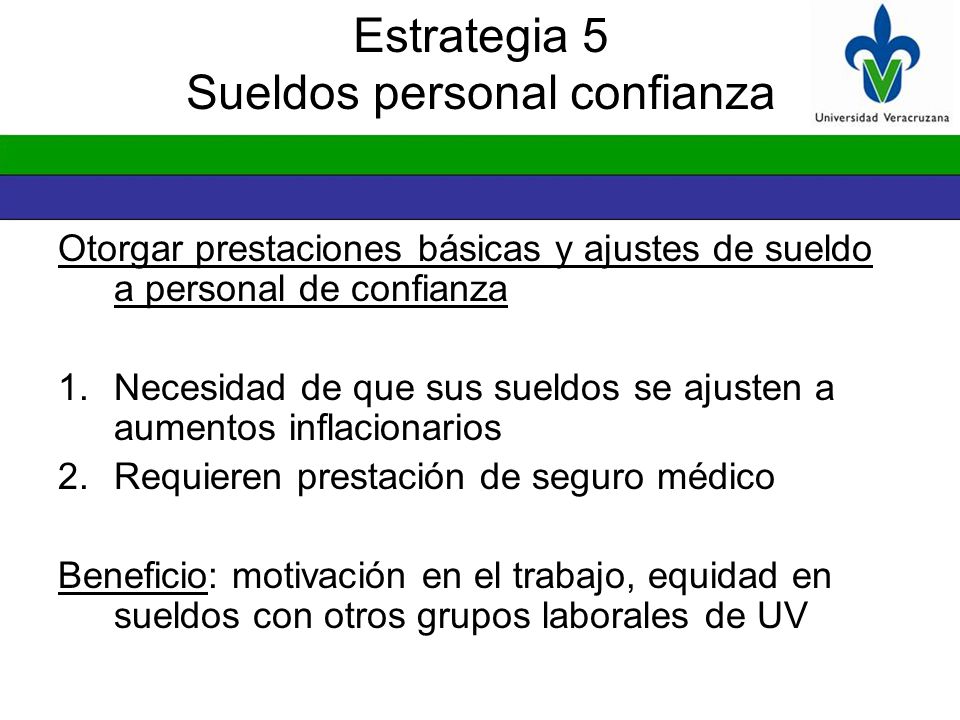 Estrategia 5
Sueldos personal confianza

Universidad Veracruzana

Otorgar prestaciones básicas y ajustes de sueldo a personal de confianza

1. Necesidad de que sus sueldos se ajusten a aumentos inflacionarios
2. Requieren prestación de seguro médico

Beneficio: motivación en el trabajo, equidad en sueldos con otros grupos laborales de UV